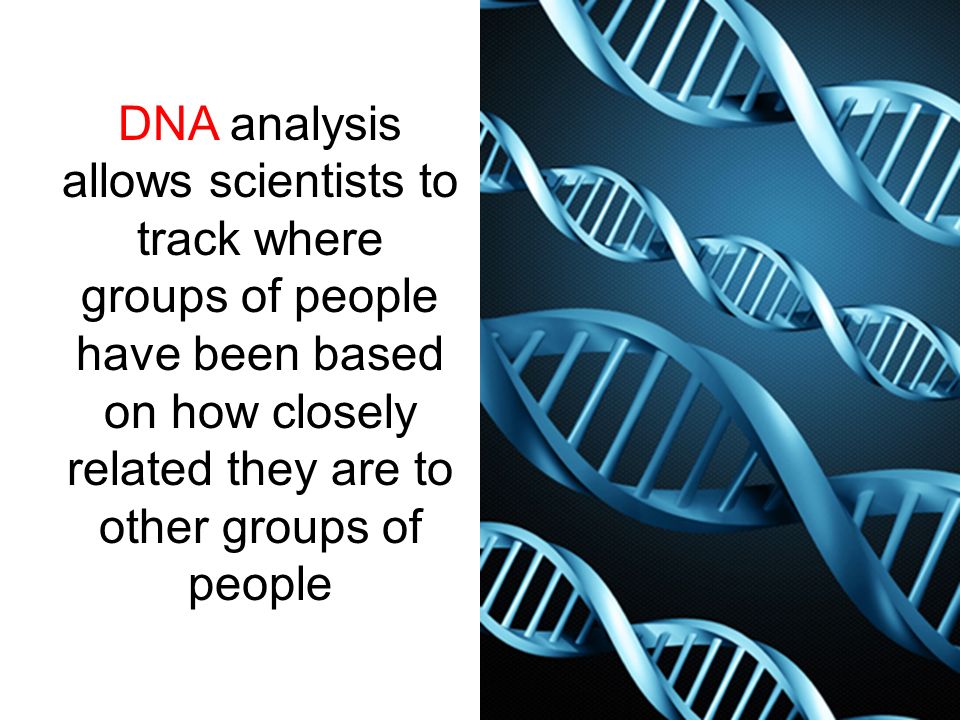 DNA analysis allows scientists to track where groups of people have been based on how closely related they are to other groups of people